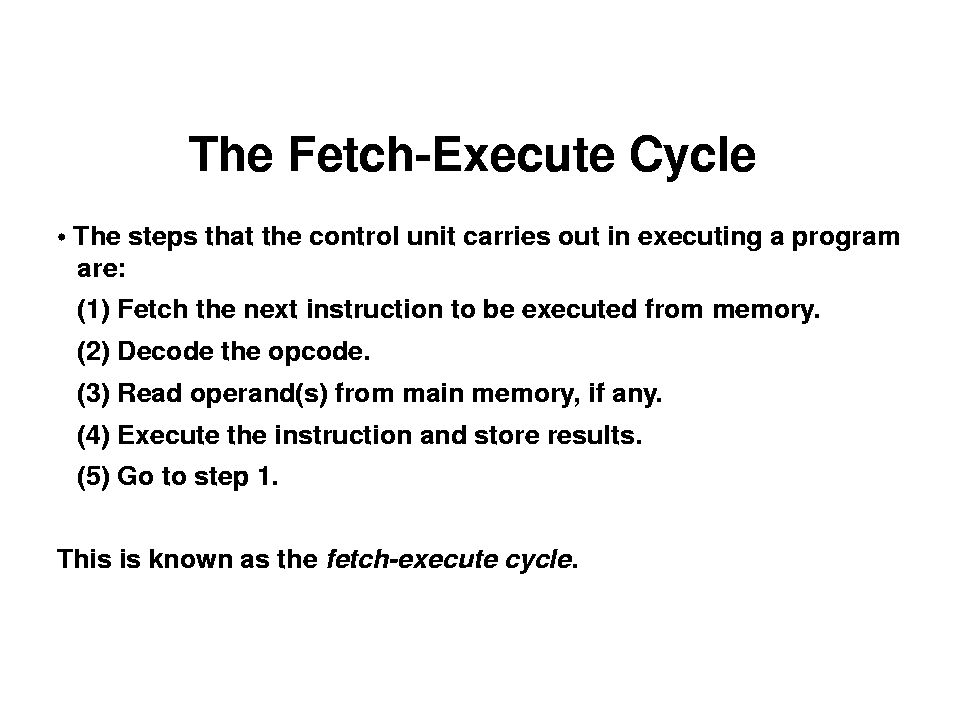 The Fetch-Execute Cycle

• The steps that the control unit carries out in executing a program are:

(1) Fetch the next instruction to be executed from memory.

(2) Decode the opcode.

(3) Read operand(s) from main memory, if any.

(4) Execute the instruction and store results.

(5) Go to step 1.

This is known as the fetch-execute cycle.